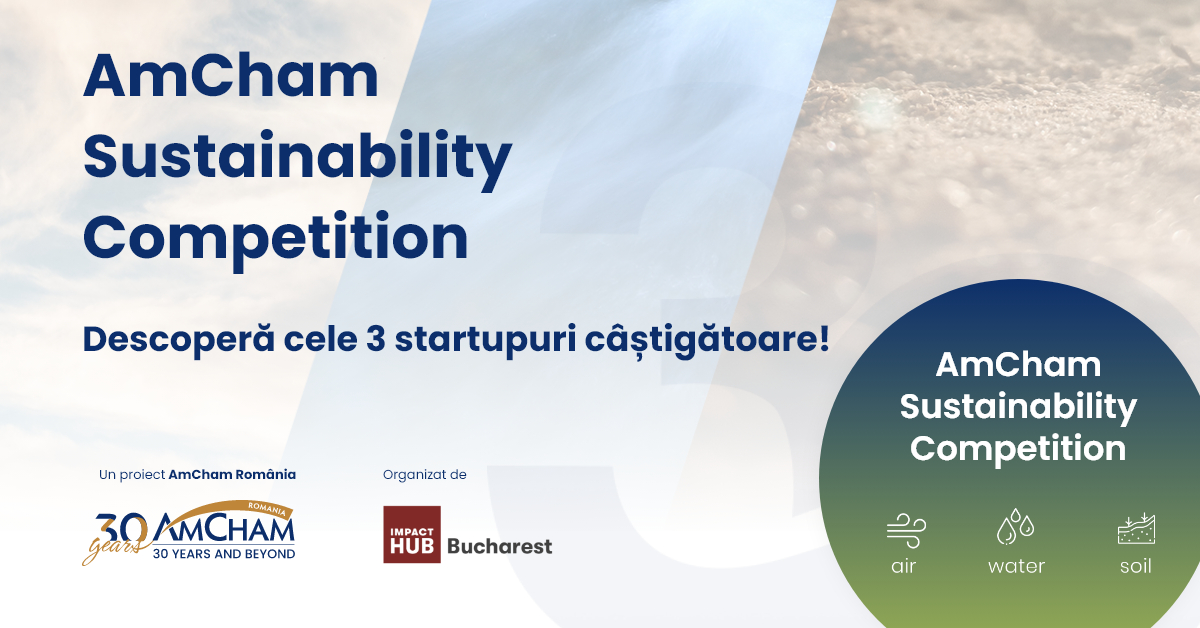 AmCham Sustainability Competition

Descoperă cele 3 startupuri câștigătoare!

Un proiect AmCham România

30 years AmCham ROMANIA 30 YEARS AND BEYOND

Organizat de

IMPACT HUB Bucharest

AmCham Sustainability Competition

air water soil